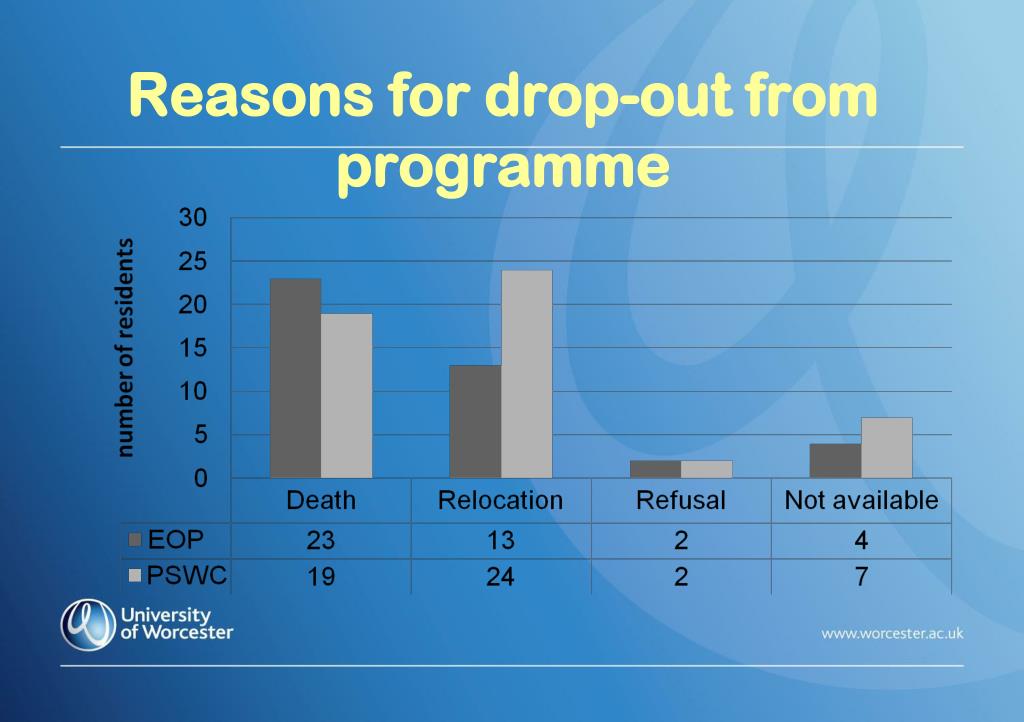 Reasons for drop-out from programme

number of residents

30
25
20
15
10
5
0

| | Death | Relocation | Refusal | Not available |
|---|---|---|---|---|
| EOP | 23 | 13 | 2 | 4 |
| PSWC | 19 | 24 | 2 | 7 |

University of Worcester

www.worcester.ac.uk